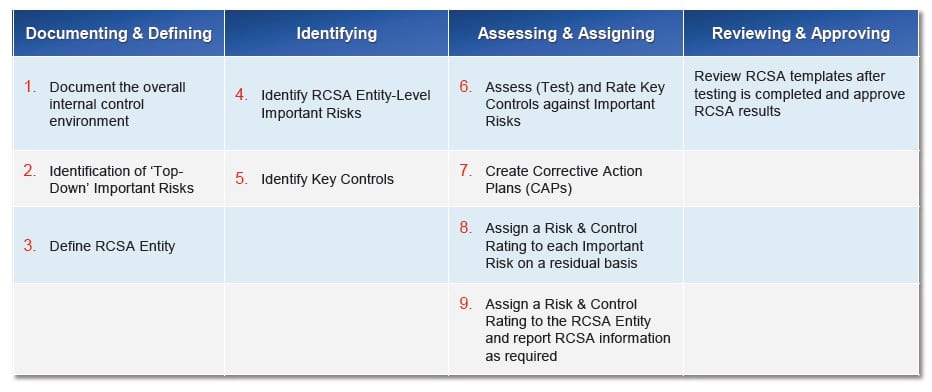 | Documenting & Defining | Identifying | Assessing & Assigning | Reviewing & Approving |
|---|---|---|---|
| 1. Document the overall internal control environment | 4. Identify RCSA Entity-Level Important Risks | 6. Assess (Test) and Rate Key Controls against Important Risks | Review RCSA templates after testing is completed and approve RCSA results |
| 2. Identification of 'Top-Down' Important Risks | 5. Identify Key Controls | 7. Create Corrective Action Plans (CAPs) | |
| 3. Define RCSA Entity | | 8. Assign a Risk & Control Rating to each Important Risk on a residual basis | |
| | | 9. Assign a Risk & Control Rating to the RCSA Entity and report RCSA information as required | |